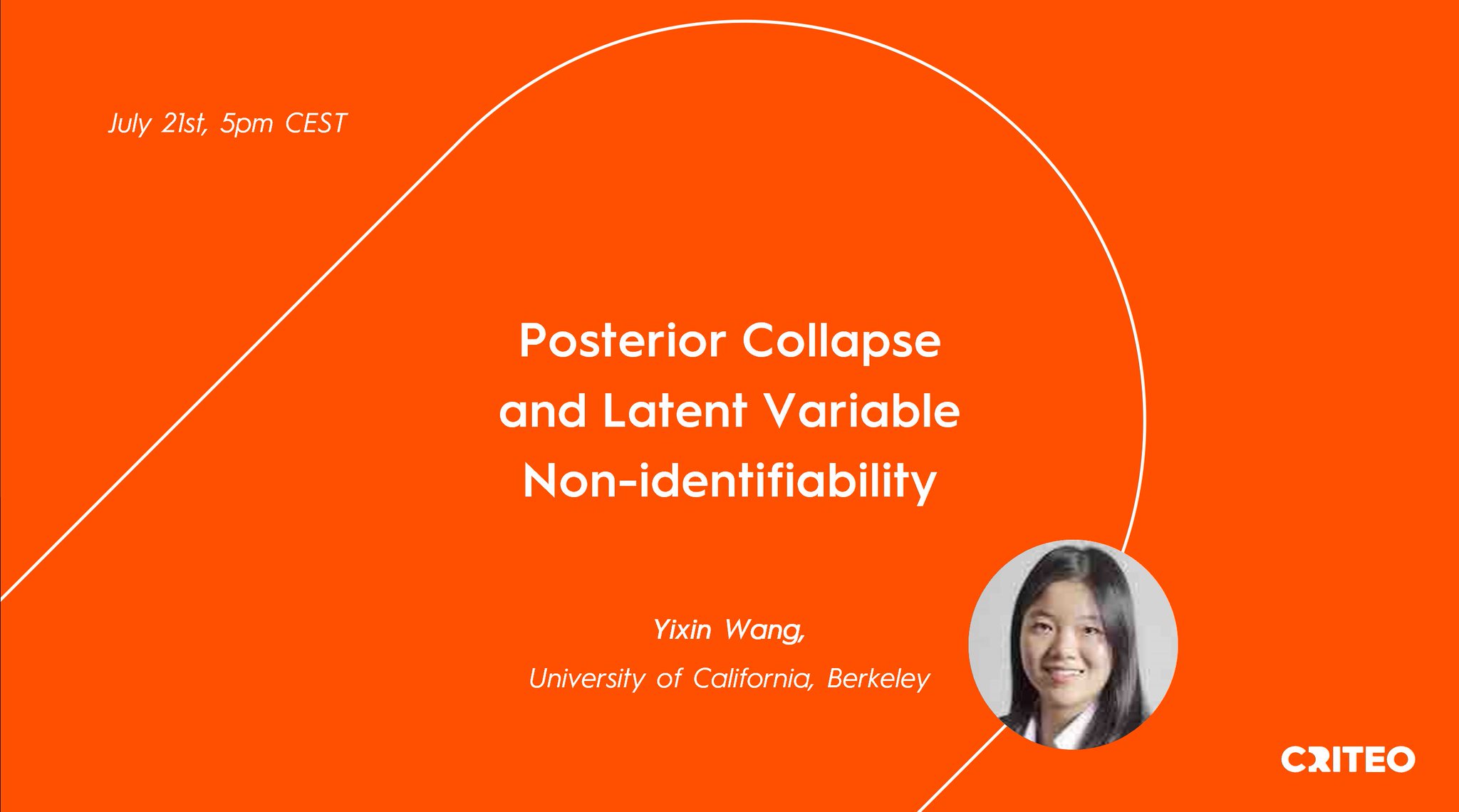 July 21st, 5pm CEST

Posterior Collapse and Latent Variable Non-identifiability

Yixin Wang,

University of California, Berkeley

CRITEO